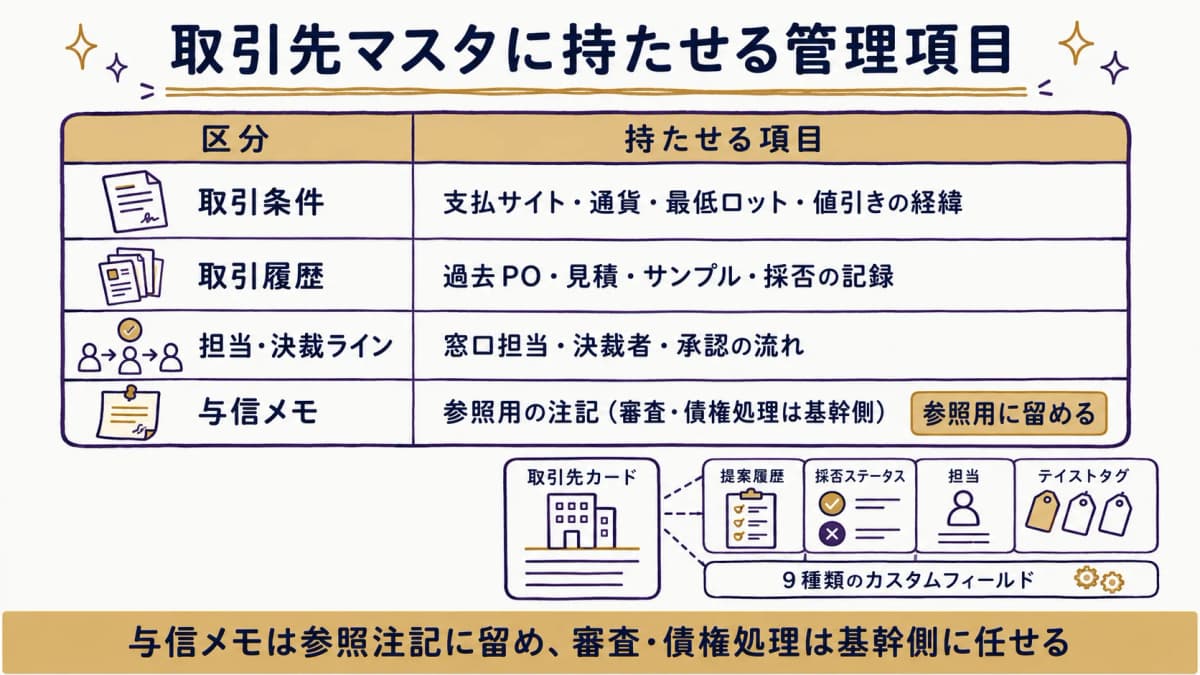 取引先マスタに持たせる管理項目

| 区分 | 持たせる項目 |
|---|---|
| 取引条件 | 支払サイト・通貨・最低ロット・値引きの経緯 |
| 取引履歴 | 過去PO・見積・サンプル・採否の記録 |
| 担当・決裁ライン | 窓口担当・決裁者・承認の流れ |
| 与信メモ | 参照用の注記（審査・債権処理は基幹側） 参照用に留める |

取引先カード

提案履歴

採否ステータス

担当

テイストタグ

9種類のカスタムフィールド

与信メモは参照注記に留め、審査・債権処理は基幹側に任せる